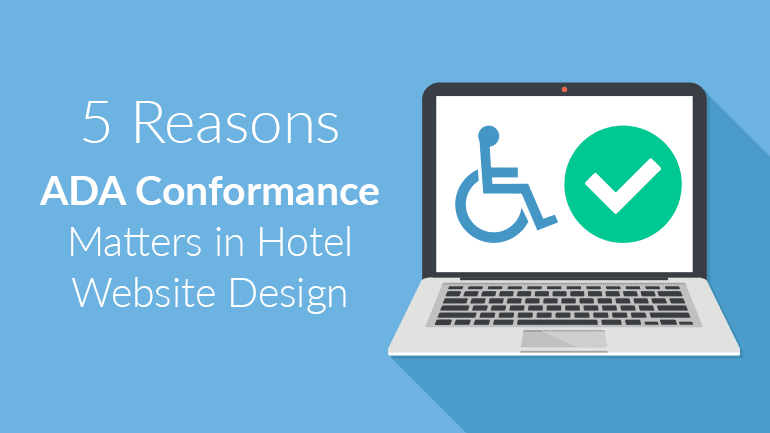 5 Reasons
ADA Conformance
Matters in Hotel
Website Design